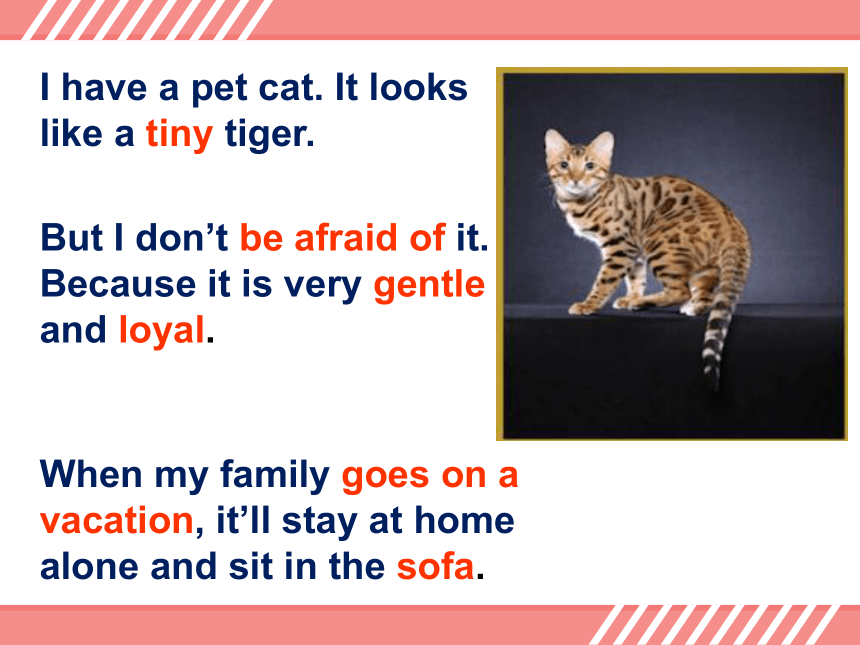 I have a pet cat. It looks like a tiny tiger.

But I don’t be afraid of it. Because it is very gentle and loyal.

When my family goes on a vacation, it’ll stay at home alone and sit in the sofa.